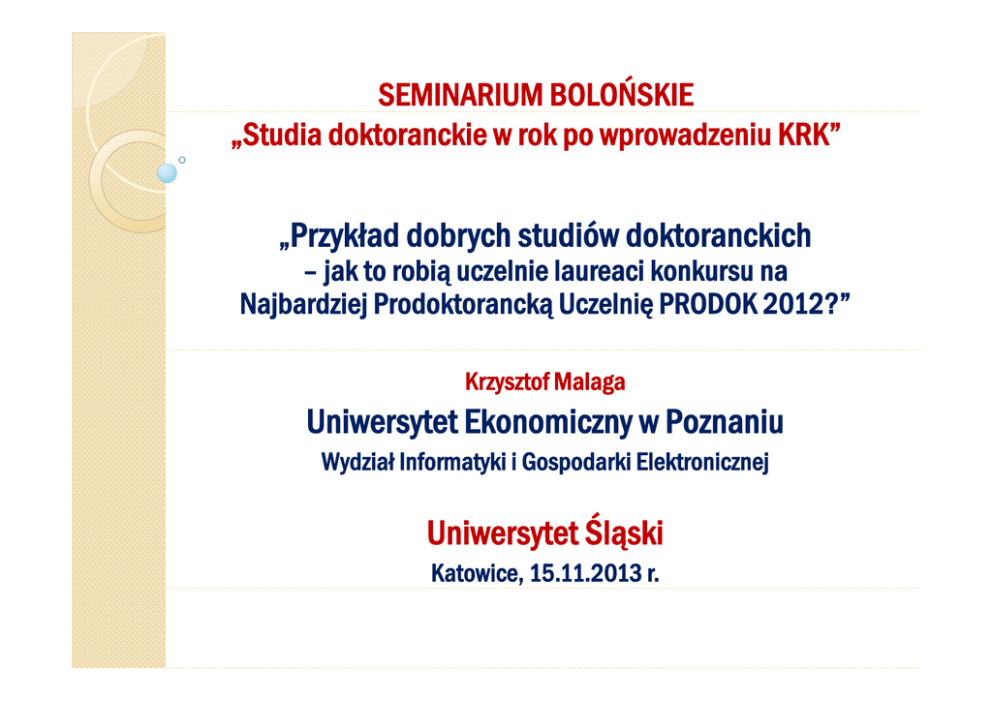 SEMINARIUM BOLOŃSKIE
„Studia doktoranckie w rok po wprowadzeniu KRK”

„Przykład dobrych studiów doktoranckich
– jak to robią uczelnie laureaci konkursu na
Najbardziej Prodoktorancką Uczelnię PRODOK 2012?”

Krzysztof Malaga
Uniwersytet Ekonomiczny w Poznaniu
Wydział Informatyki i Gospodarki Elektronicznej

Uniwersytet Śląski
Katowice, 15.11.2013 r.